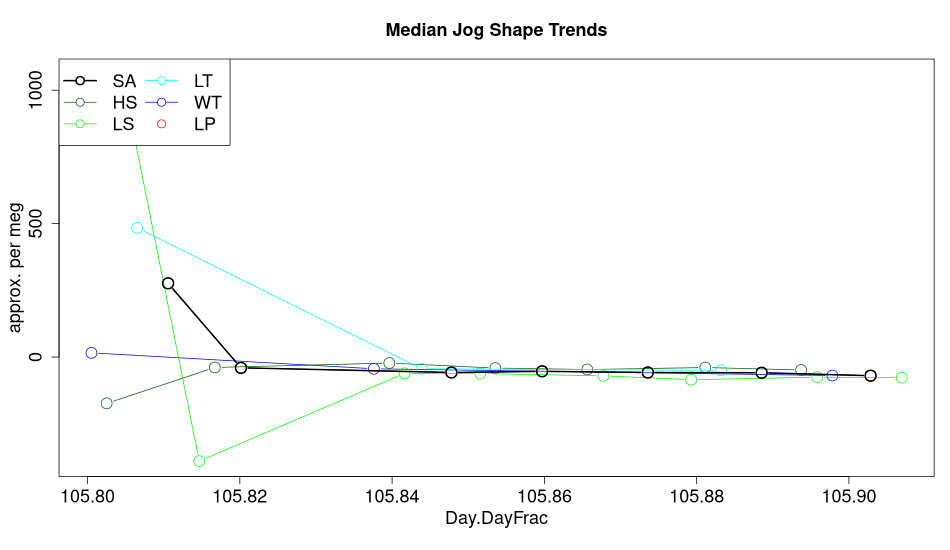 Median Jog Shape Trends

SA
HS
LS
LT
WT
LP

approx. per meg

1000
500
0

105.80
105.82
105.84
105.86
105.88
105.90

Day.DayFrac